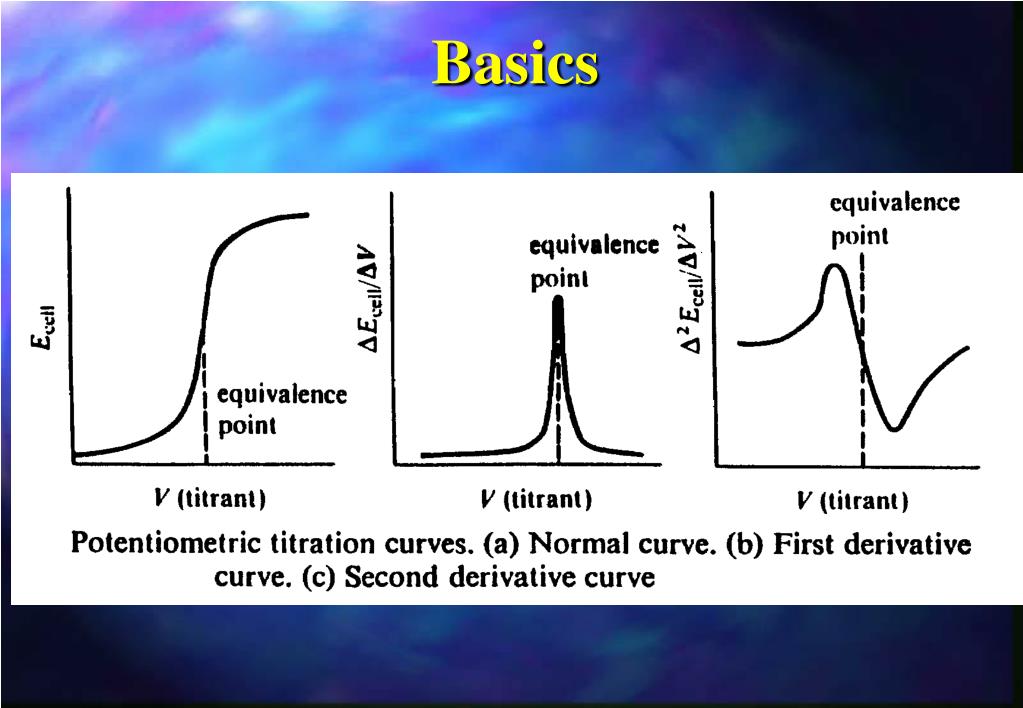 Basics

$E_{cell}$

equivalence point

$V$ (titrant)

$\Delta E_{cell}/\Delta V$

equivalence point

$V$ (titrant)

$\Delta^2 E_{cell}/\Delta V^2$

equivalence point

$V$ (titrant)

Potentiometric titration curves. (a) Normal curve. (b) First derivative curve. (c) Second derivative curve